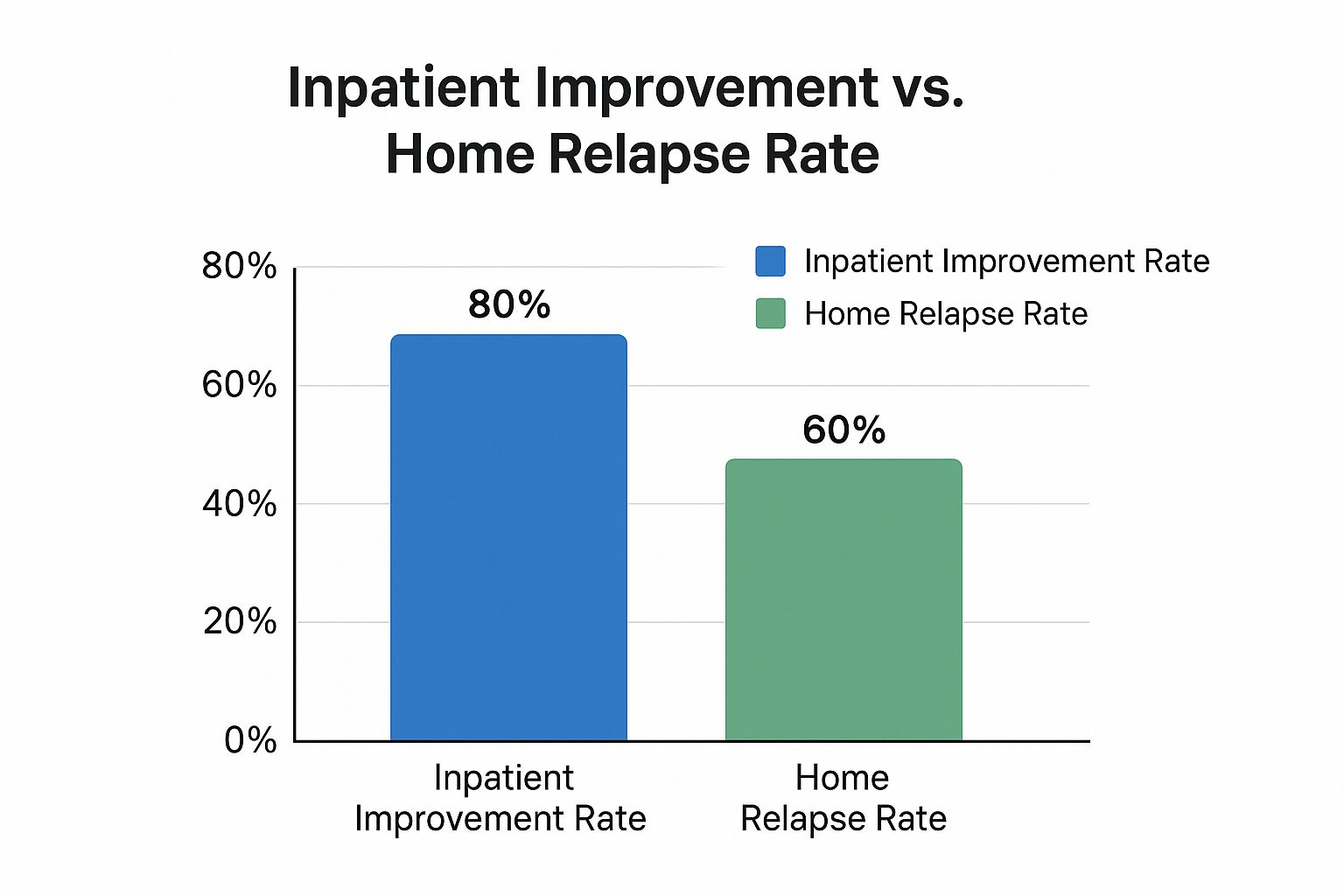 Inpatient Improvement vs. Home Relapse Rate

Inpatient Improvement Rate
Home Relapse Rate

80%
60%
40%
20%
0%

80%
60%

Inpatient Improvement Rate
Home Relapse Rate